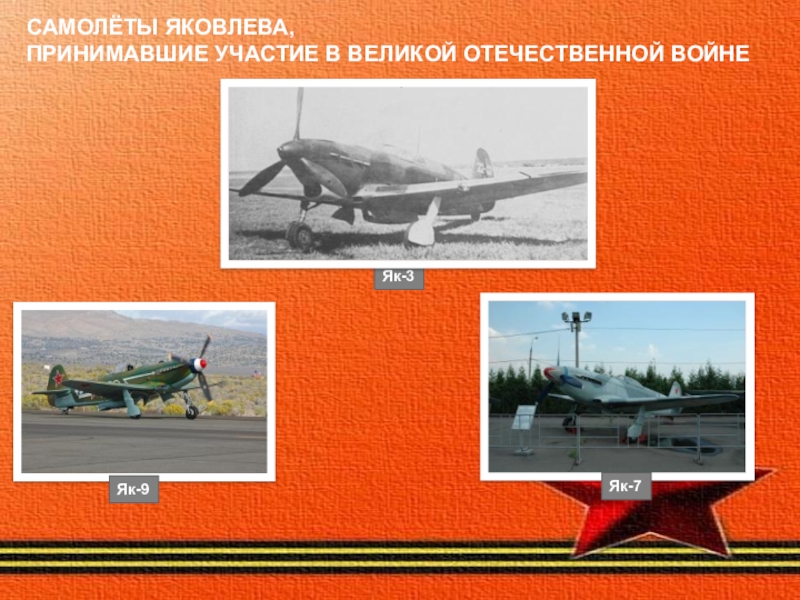 САМОЛЁТЫ ЯКОВЛЕВА,
ПРИНИМАВШИЕ УЧАСТИЕ В ВЕЛИКОЙ ОТЕЧЕСТВЕННОЙ ВОЙНЕ

Як-3

Як-9

Як-7